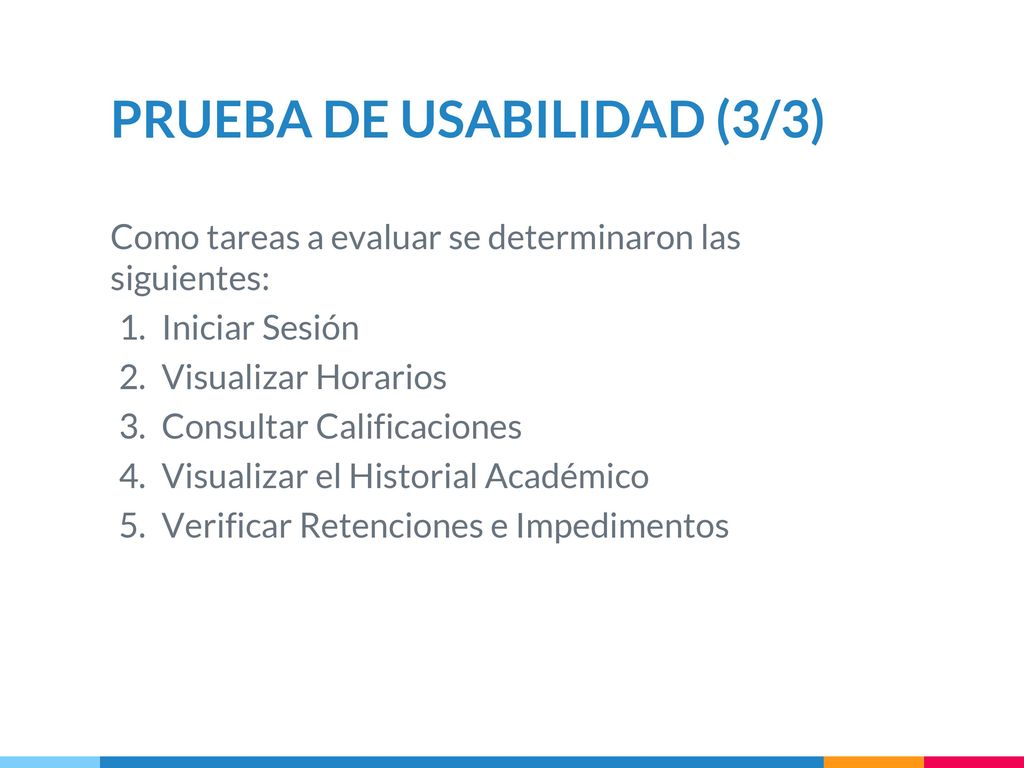 PRUEBA DE USABILIDAD (3/3)

Como tareas a evaluar se determinaron las siguientes:
1. Iniciar Sesión
2. Visualizar Horarios
3. Consultar Calificaciones
4. Visualizar el Historial Académico
5. Verificar Retenciones e Impedimentos